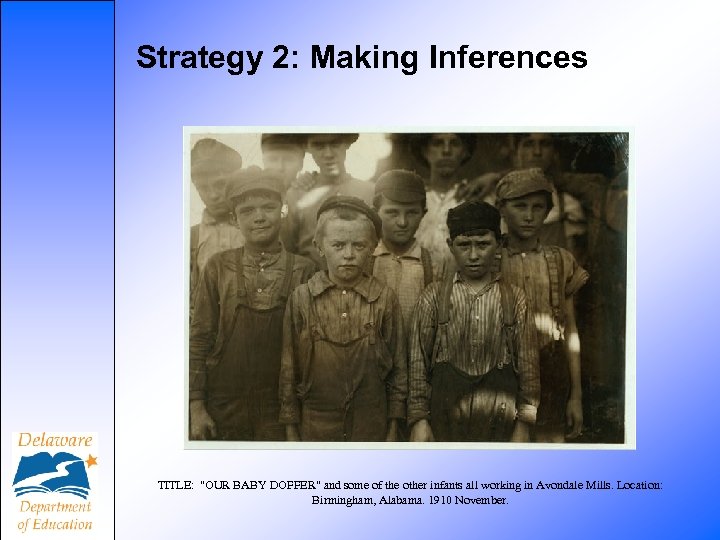 Strategy 2: Making Inferences

TITLE: "OUR BABY DOFFER" and some of the other infants all working in Avondale Mills. Location: Birmingham, Alabama. 1910 November.

Delaware
Department of Education